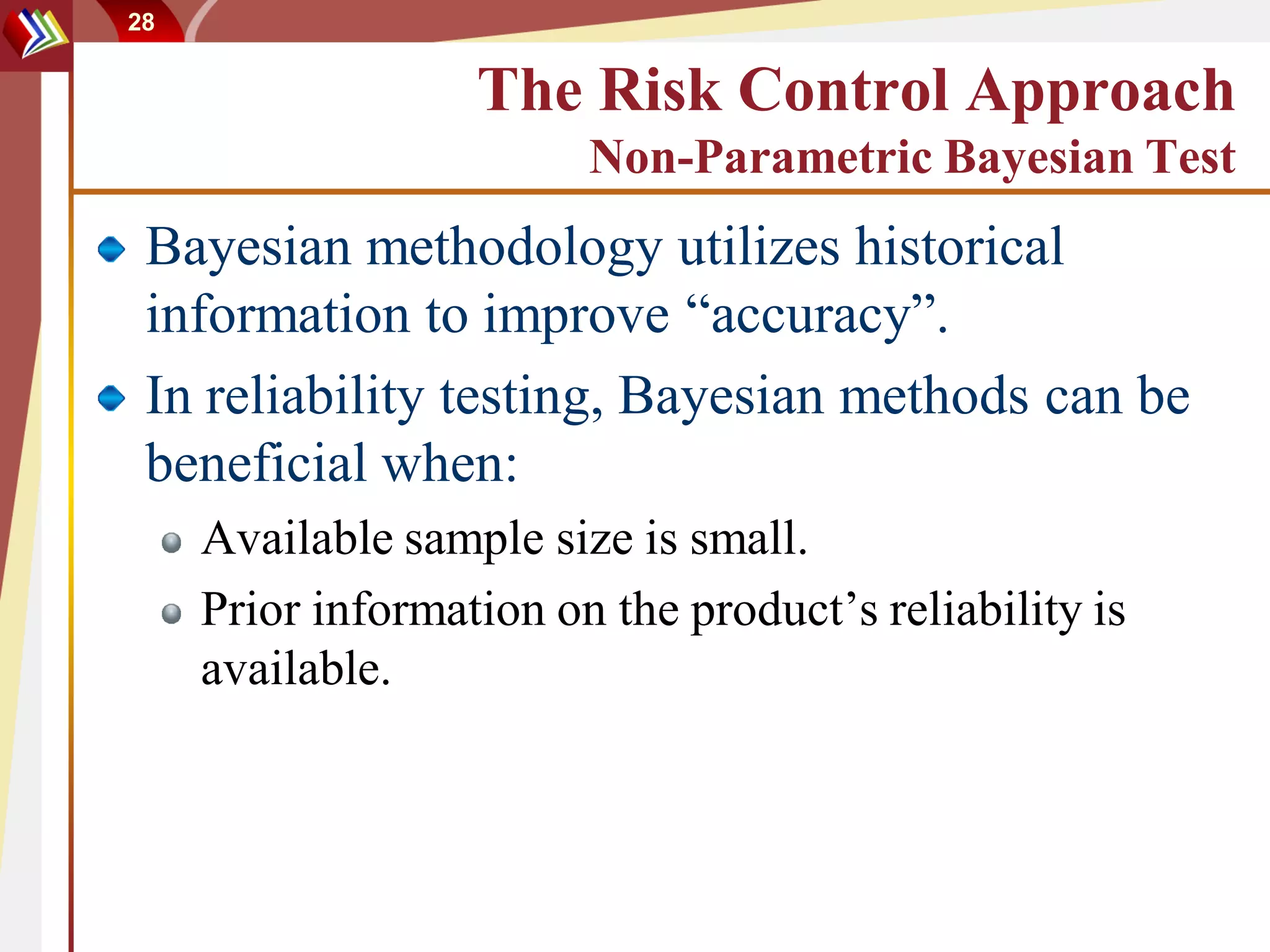 28

The Risk Control Approach
Non-Parametric Bayesian Test

Bayesian methodology utilizes historical information to improve “accuracy”.

In reliability testing, Bayesian methods can be beneficial when:

Available sample size is small.

Prior information on the product’s reliability is available.